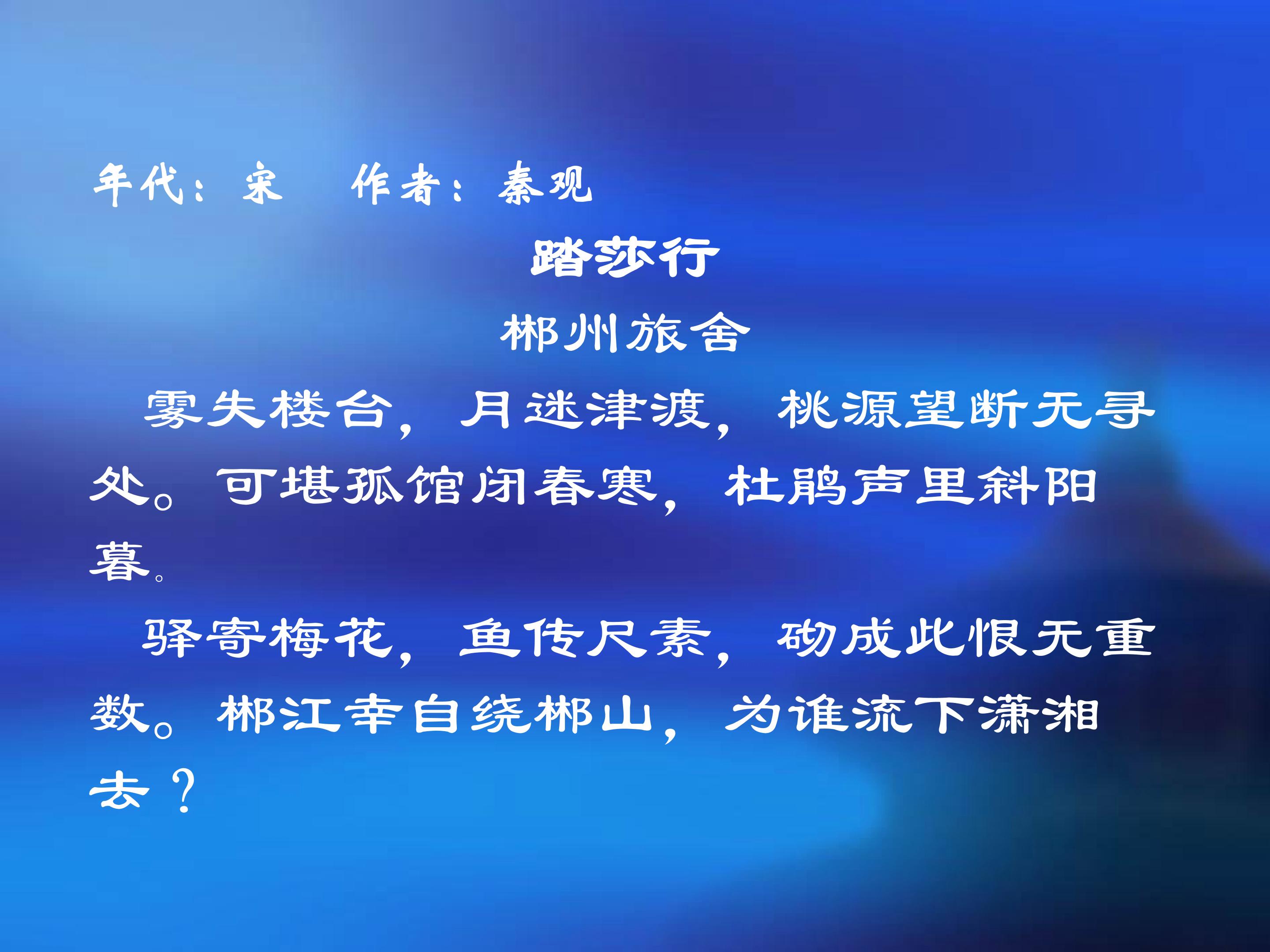 年代：宋　作者：秦观

踏莎行

郴州旅舍

雾失楼台，月迷津渡，桃源望断无寻处。可堪孤馆闭春寒，杜鹃声里斜阳暮。

驿寄梅花，鱼传尺素，砌成此恨无重数。郴江幸自绕郴山，为谁流下潇湘去？